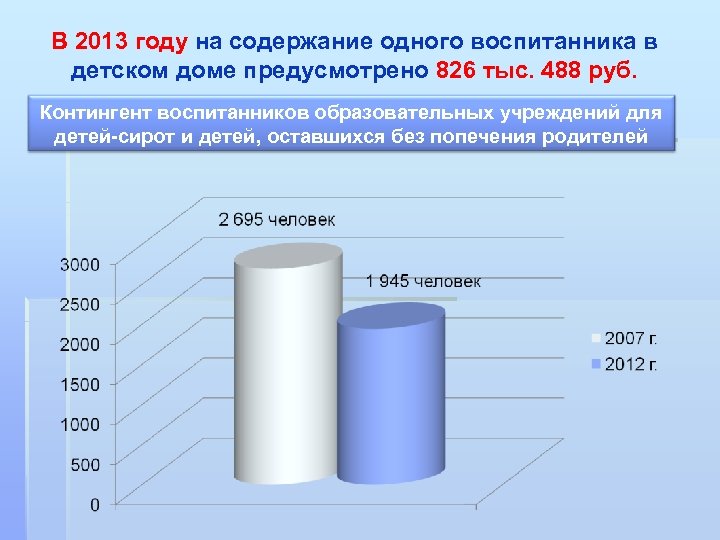 В 2013 году на содержание одного воспитанника в детском доме предусмотрено 826 тыс. 488 руб.

Контингент воспитанников образовательных учреждений для детей-сирот и детей, оставшихся без попечения родителей

2 695 человек

1 945 человек

3000
2500
2000
1500
1000
500
0

2007 г.
2012 г.